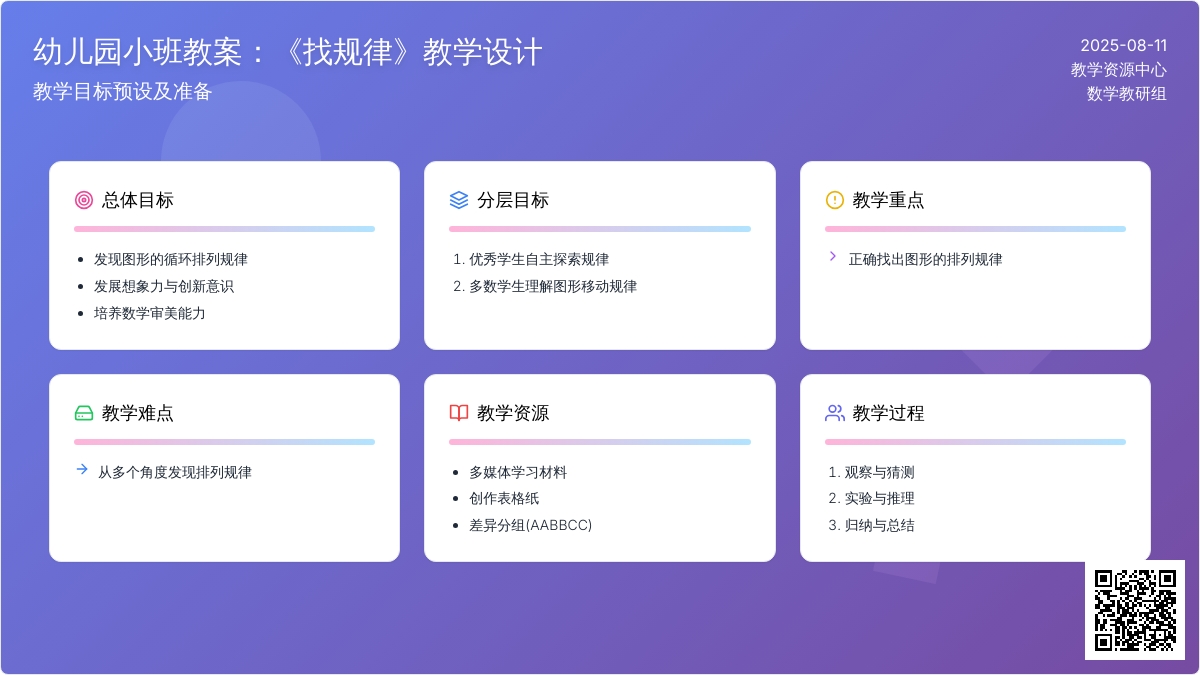 幼儿园小班教案：《找规律》教学设计
教学目标预设及准备

2025-08-11
教学资源中心
数学教研组

总体目标

- 发现图形的循环排列规律
- 发展想象力与创新意识
- 培养数学审美能力

分层目标

1. 优秀学生自主探索规律
2. 多数学生理解图形移动规律

教学重点

正确找出图形的排列规律

教学难点

从多个角度发现排列规律

教学资源

- 多媒体学习材料
- 创作表格纸
- 差异分组(AABBCC)

教学过程

1. 观察与猜测
2. 实验与推理
3. 归纳与总结